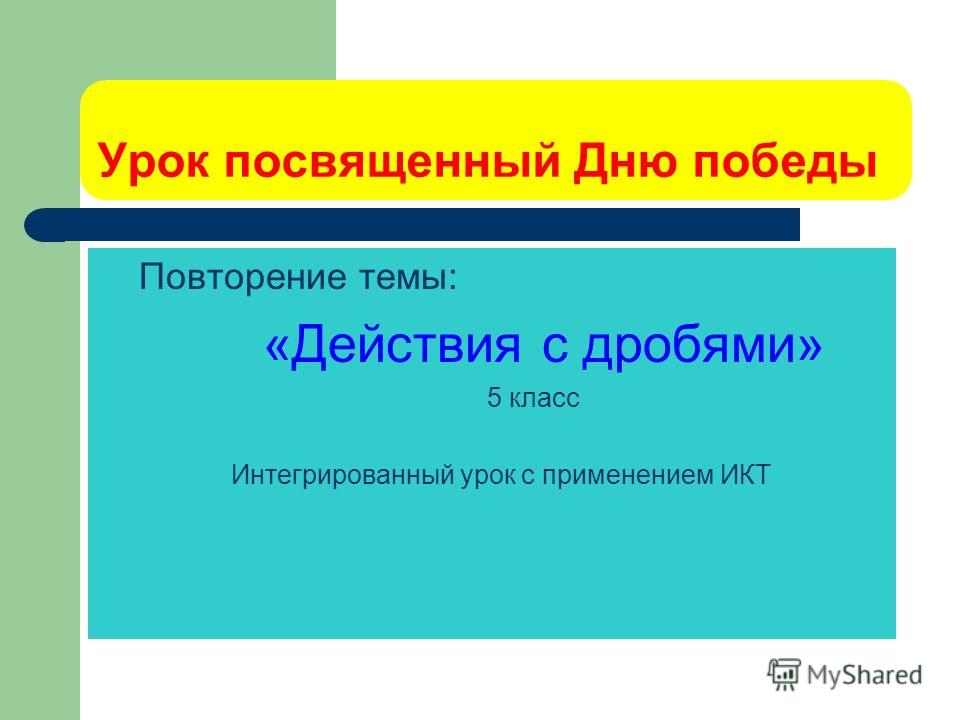 Урок посвященный Дню победы

Повторение темы:

«Действия с дробями»

5 класс

Интегрированный урок с применением ИКТ

MyShared